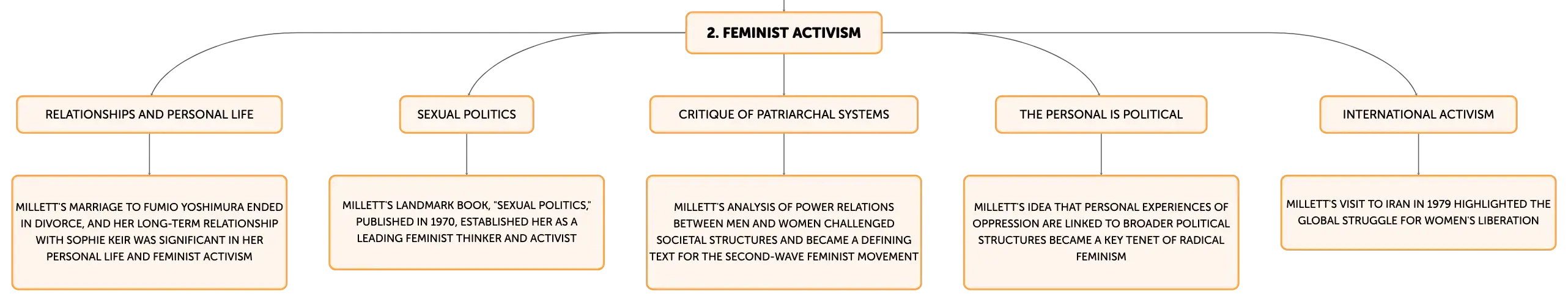 2. FEMINIST ACTIVISM

RELATIONSHIPS AND PERSONAL LIFE

MILLETT'S MARRIAGE TO FUMIO YOSHIMURA ENDED IN DIVORCE, AND HER LONG-TERM RELATIONSHIP WITH SOPHIE KEIR WAS SIGNIFICANT IN HER PERSONAL LIFE AND FEMINIST ACTIVISM

SEXUAL POLITICS

MILLETT'S LANDMARK BOOK, "SEXUAL POLITICS," PUBLISHED IN 1970, ESTABLISHED HER AS A LEADING FEMINIST THINKER AND ACTIVIST

CRITIQUE OF PATRIARCHAL SYSTEMS

MILLETT'S ANALYSIS OF POWER RELATIONS BETWEEN MEN AND WOMEN CHALLENGED SOCIETAL STRUCTURES AND BECAME A DEFINING TEXT FOR THE SECOND-WAVE FEMINIST MOVEMENT

THE PERSONAL IS POLITICAL

MILLETT'S IDEA THAT PERSONAL EXPERIENCES OF OPPRESSION ARE LINKED TO BROADER POLITICAL STRUCTURES BECAME A KEY TENET OF RADICAL FEMINISM

INTERNATIONAL ACTIVISM

MILLETT'S VISIT TO IRAN IN 1979 HIGHLIGHTED THE GLOBAL STRUGGLE FOR WOMEN'S LIBERATION